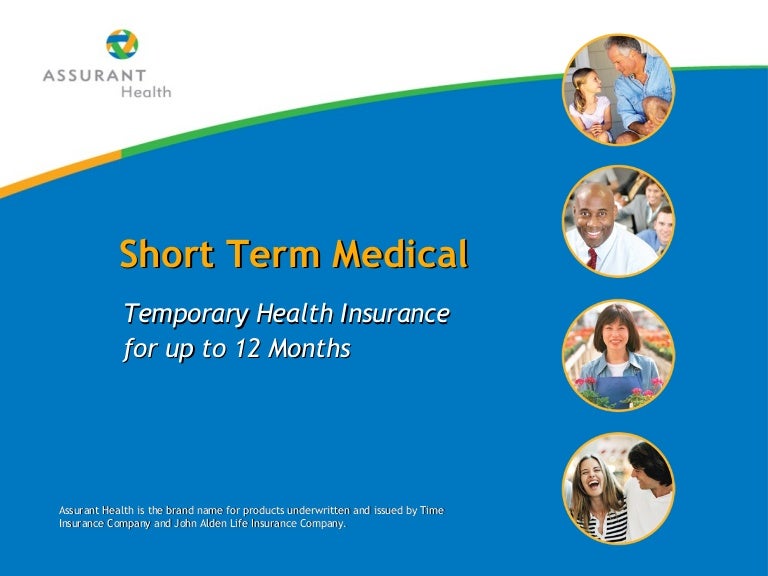 ASSURANT
Health

Short Term Medical

Temporary Health Insurance for up to 12 Months

Assurant Health is the brand name for products underwritten and issued by Time Insurance Company and John Alden Life Insurance Company.